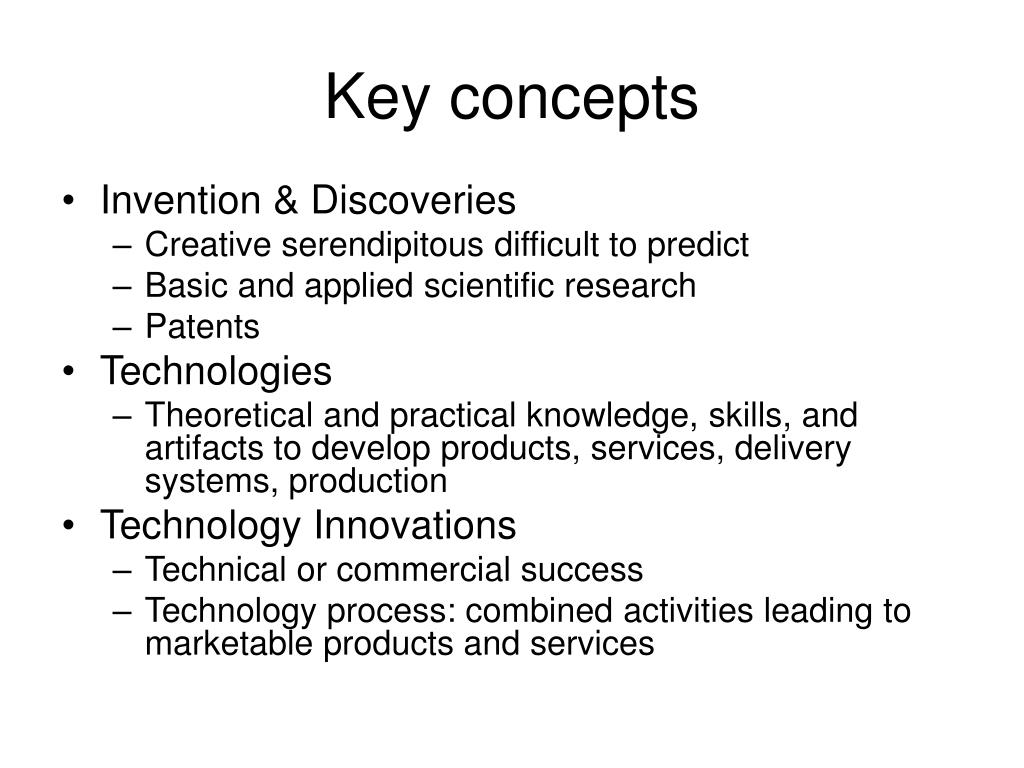 Key concepts

• Invention & Discoveries
– Creative serendipitous difficult to predict
– Basic and applied scientific research
– Patents
• Technologies
– Theoretical and practical knowledge, skills, and artifacts to develop products, services, delivery systems, production
• Technology Innovations
– Technical or commercial success
– Technology process: combined activities leading to marketable products and services